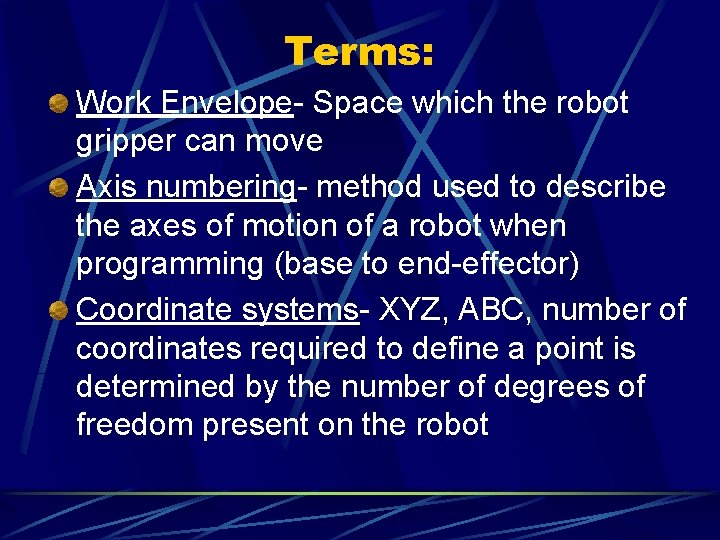 Terms:

Work Envelope- Space which the robot gripper can move

Axis numbering- method used to describe the axes of motion of a robot when programming (base to end-effector)

Coordinate systems- XYZ, ABC, number of coordinates required to define a point is determined by the number of degrees of freedom present on the robot